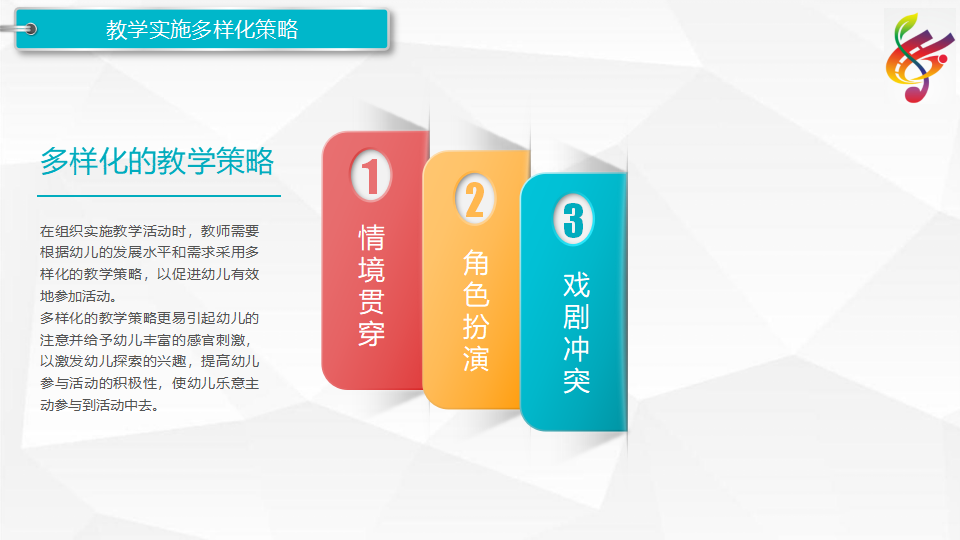 教学实施多样化策略

多样化的教学策略

在组织实施教学活动时，教师需要根据幼儿的发展水平和需求采用多样化的教学策略，以促进幼儿有效地参加活动。
多样化的教学策略更易引起幼儿的注意并给予幼儿丰富的感官刺激，以激发幼儿探索的兴趣，提高幼儿参与活动的积极性，使幼儿乐意主动参与到活动中去。

1 情境贯穿

2 角色扮演

3 戏剧冲突